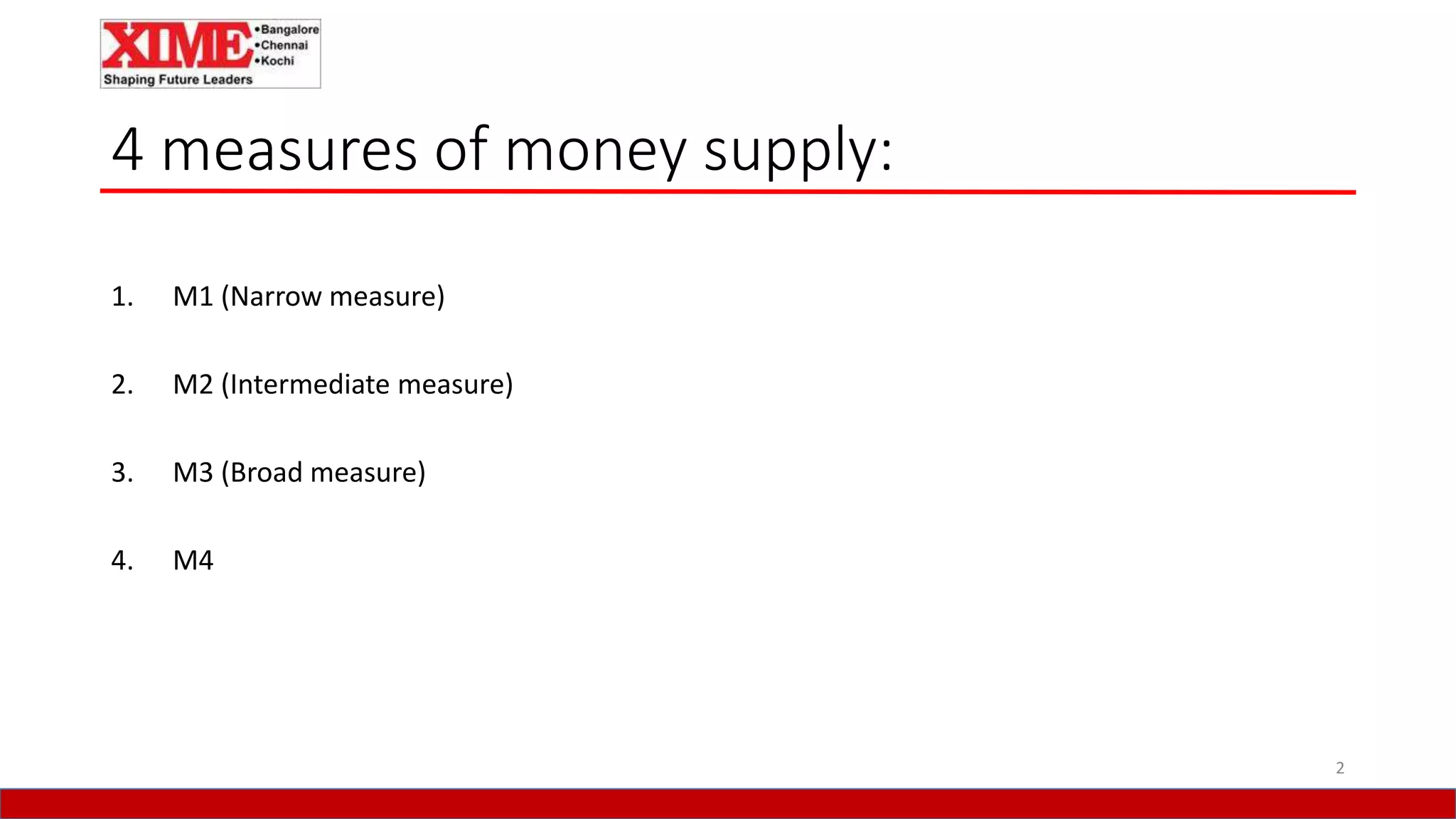 XIME
•Bangalore
•Chennai
•Kochi
Shaping Future Leaders

4 measures of money supply:

1. M1 (Narrow measure)

2. M2 (Intermediate measure)

3. M3 (Broad measure)

4. M4

2